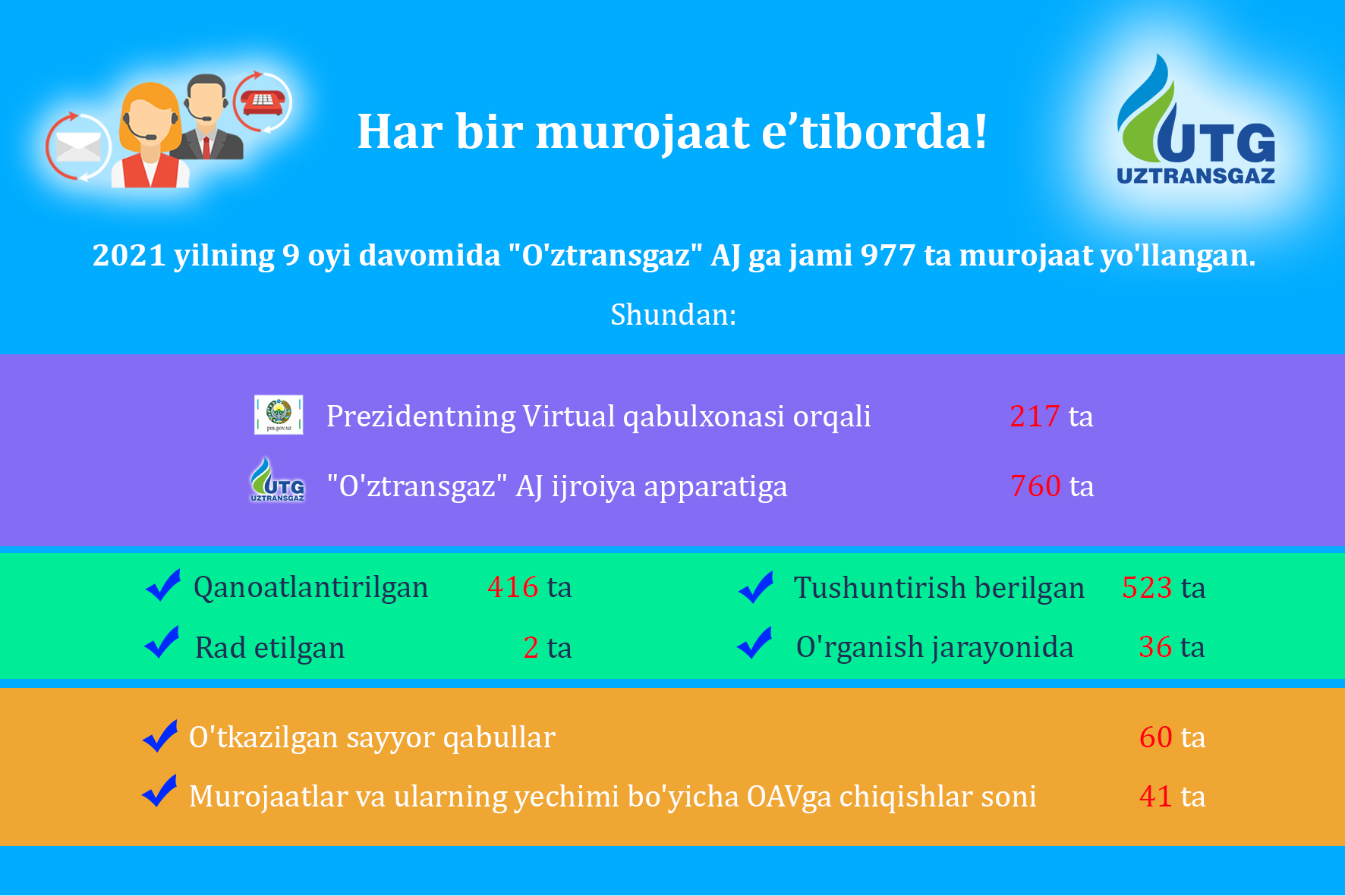 Har bir murojaat e’tiborda!

UTG
UZTRANSGAZ

2021 yilning 9 oyi davomida "O'ztransgaz" AJ ga jami 977 ta murojaat yo'llangan.

Shundan:

pm.gov.uz

Prezidentning Virtual qabulxonasi orqali 217 ta

UTG
UZTRANSGAZ

"O'ztransgaz" AJ ijroiya apparatiga 760 ta

Qanoatlantirilgan 416 ta

Rad etilgan 2 ta

Tushuntirish berilgan 523 ta

O'rganish jarayonida 36 ta

O'tkazilgan sayyor qabullar 60 ta

Murojaatlar va ularning yechimi bo'yicha OAVga chiqishlar soni 41 ta